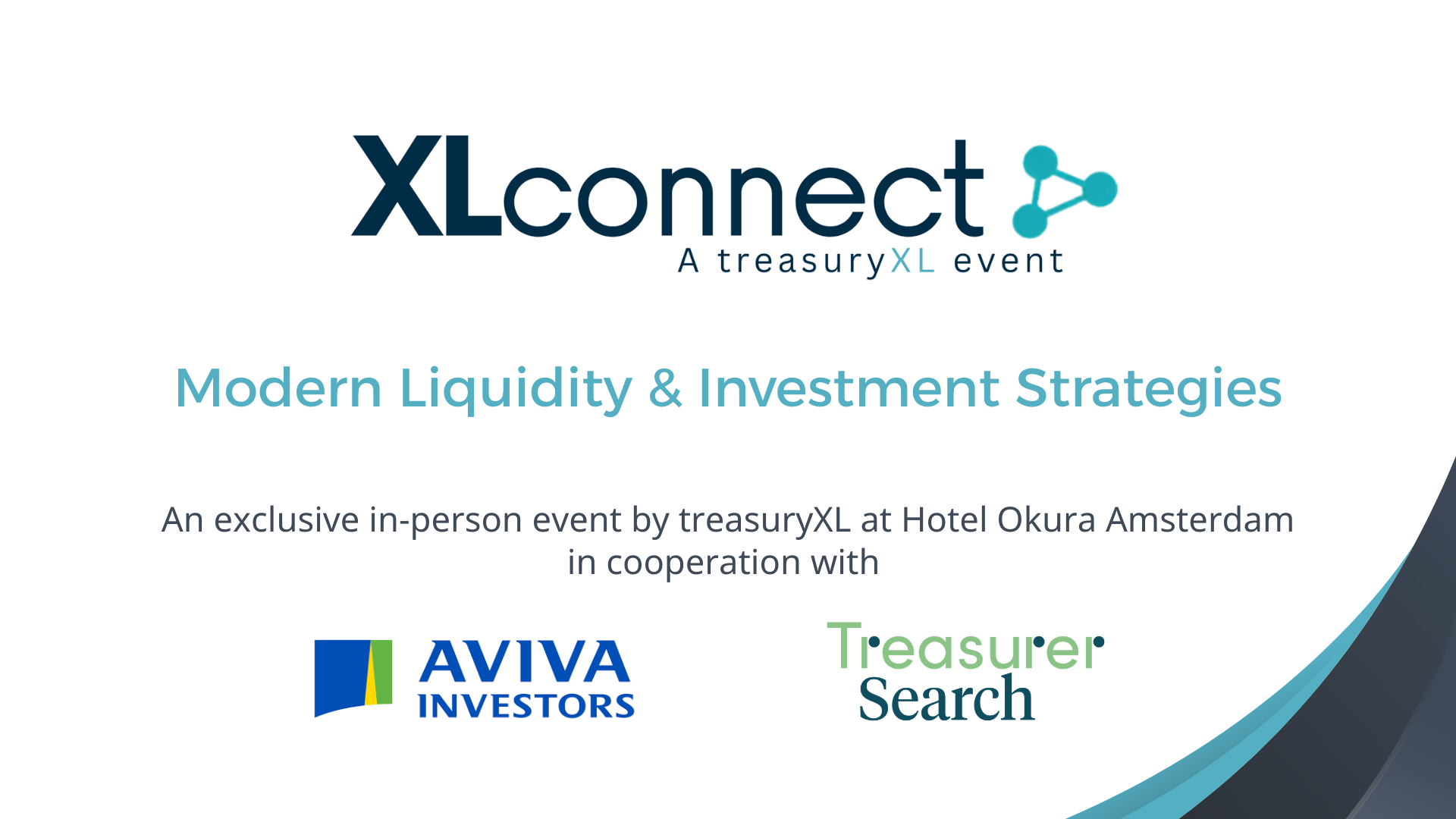 XLconnect
A treasuryXL event

Modern Liquidity & Investment Strategies

An exclusive in-person event by treasuryXL at Hotel Okura Amsterdam in cooperation with

AVIVA INVESTORS

Treasurer Search